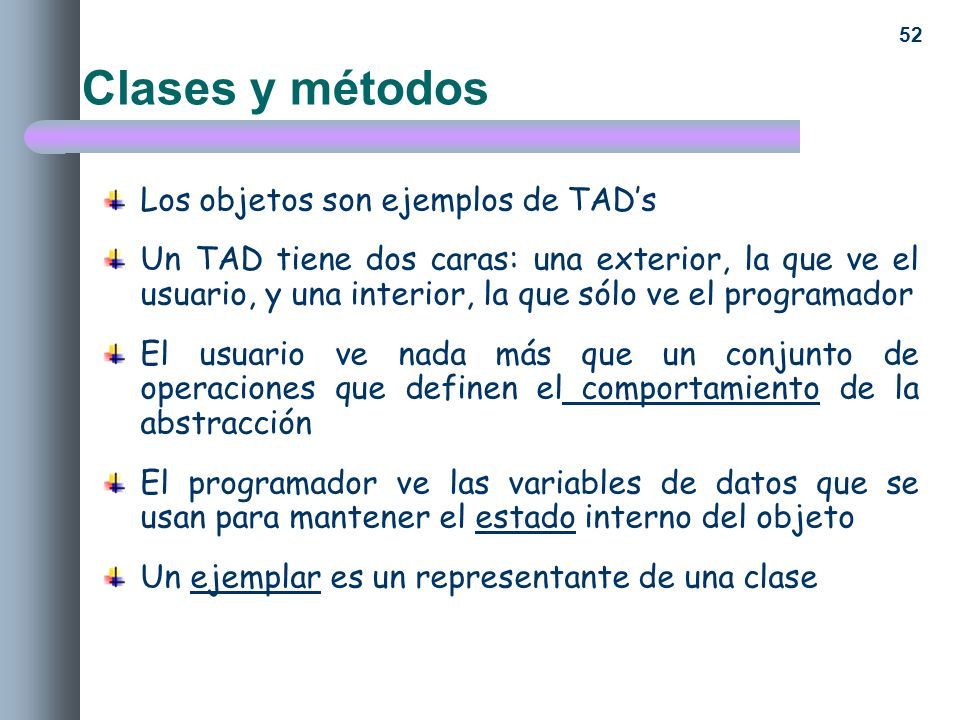 52

Clases y métodos

Los objetos son ejemplos de TAD's

Un TAD tiene dos caras: una exterior, la que ve el usuario, y una interior, la que sólo ve el programador

El usuario ve nada más que un conjunto de operaciones que definen el comportamiento de la abstracción

El programador ve las variables de datos que se usan para mantener el estado interno del objeto

Un ejemplar es un representante de una clase